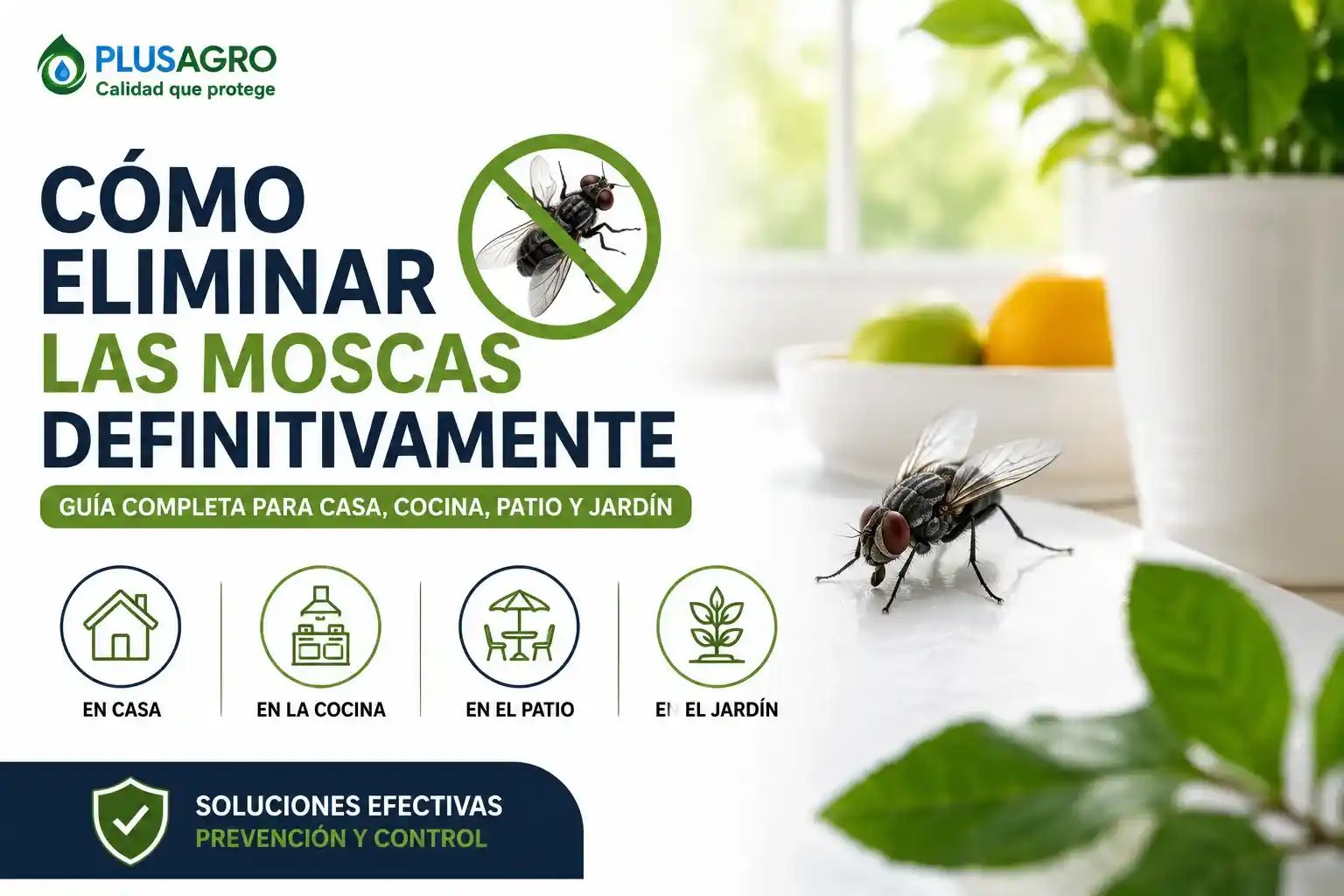 PLUSAGRO
Calidad que protege

CÓMO ELIMINAR LAS MOSCAS DEFINITIVAMENTE

GUÍA COMPLETA PARA CASA, COCINA, PATIO Y JARDÍN

EN CASA

EN LA COCINA

EN EL PATIO

EN EL JARDÍN

SOLUCIONES EFECTIVAS
PREVENCIÓN Y CONTROL